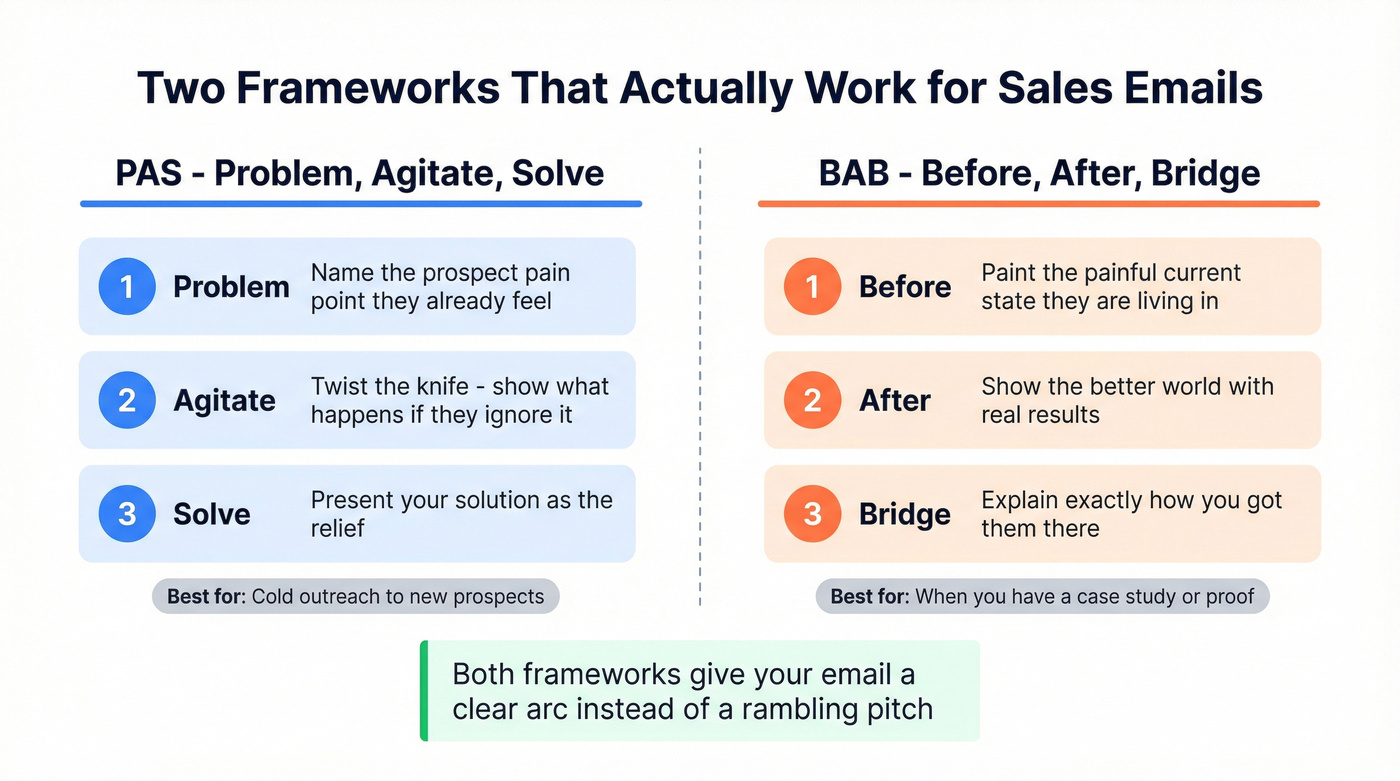 Two Frameworks That Actually Work for Sales Emails

PAS - Problem, Agitate, Solve

1 Problem Name the prospect pain point they already feel

2 Agitate Twist the knife - show what happens if they ignore it

3 Solve Present your solution as the relief

Best for: Cold outreach to new prospects

BAB - Before, After, Bridge

1 Before Paint the painful current state they are living in

2 After Show the better world with real results

3 Bridge Explain exactly how you got them there

Best for: When you have a case study or proof

Both frameworks give your email a clear arc instead of a rambling pitch